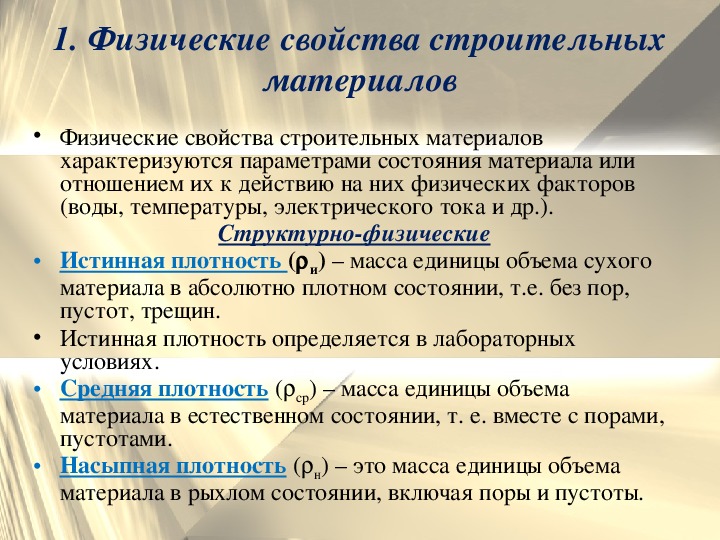 1. Физические свойства строительных материалов

• Физические свойства строительных материалов характеризуются параметрами состояния материала или отношением их к действию на них физических факторов (воды, температуры, электрического тока и др.).

Структурно-физические

• Истинная плотность ($\rho_и$) – масса единицы объема сухого материала в абсолютно плотном состоянии, т.е. без пор, пустот, трещин.

• Истинная плотность определяется в лабораторных условиях.

• Средняя плотность ($\rho_{ср}$) – масса единицы объема материала в естественном состоянии, т. е. вместе с порами, пустотами.

• Насыпная плотность ($\rho_н$) – это масса единицы объема материала в рыхлом состоянии, включая поры и пустоты.